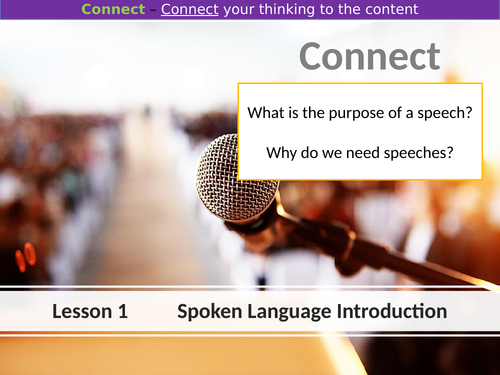 Connect – Connect your thinking to the content

Connect

What is the purpose of a speech?

Why do we need speeches?

Lesson 1 Spoken Language Introduction